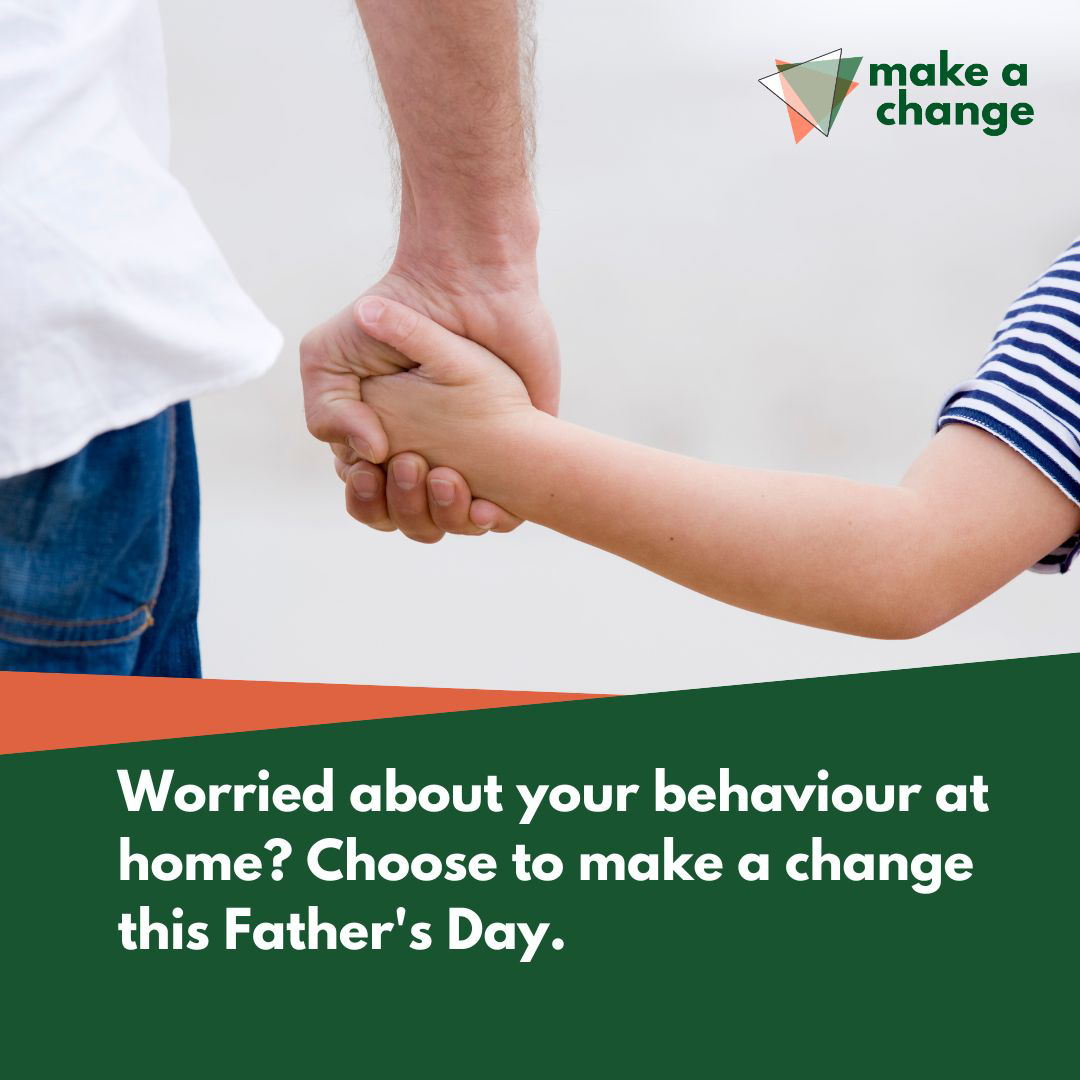 make a change

Worried about your behaviour at home? Choose to make a change this Father's Day.